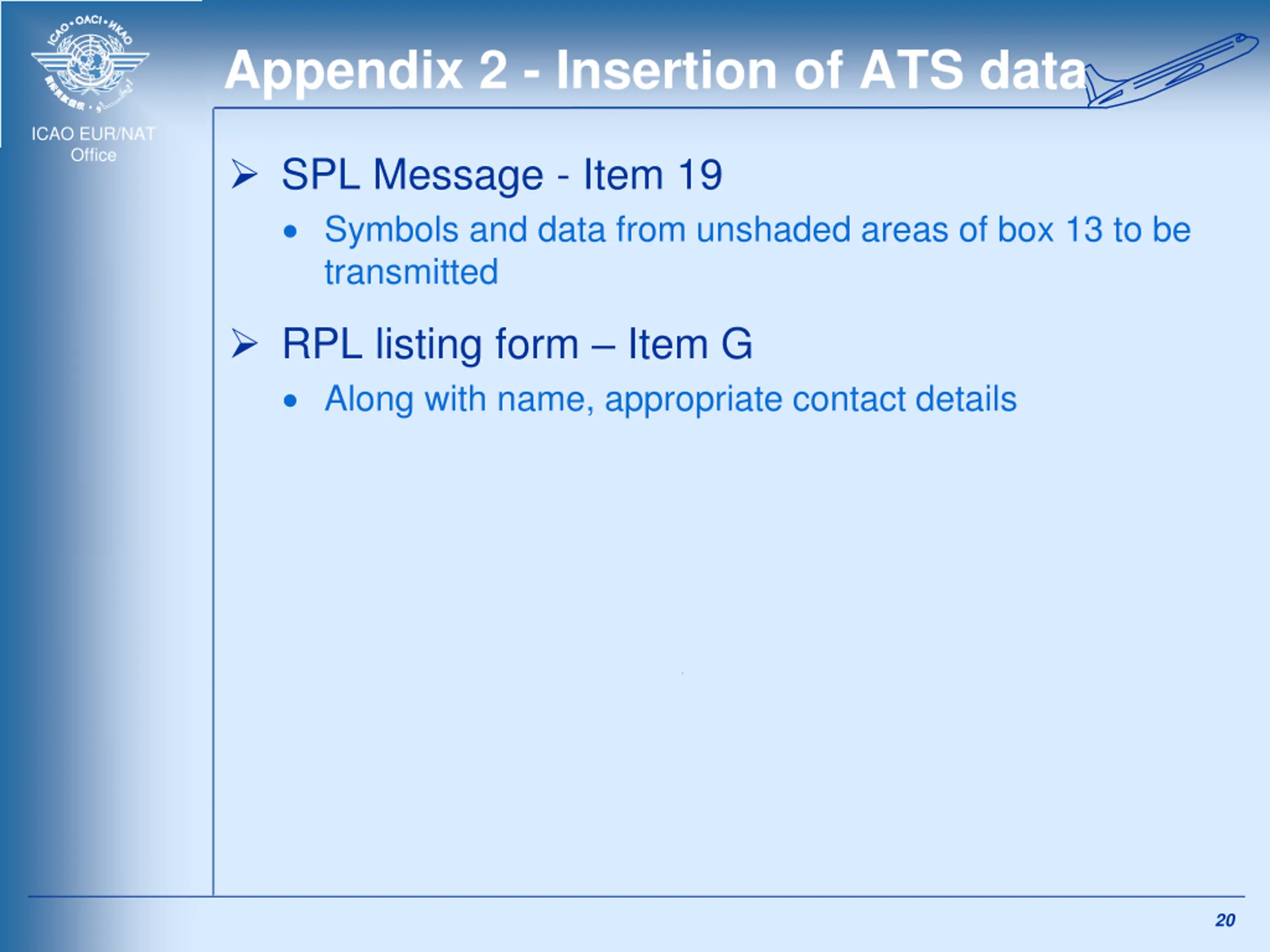 ICAO • OACI • ИКАО

ICAO EUR/NAT Office

Appendix 2 - Insertion of ATS data

➢ SPL Message - Item 19

• Symbols and data from unshaded areas of box 13 to be transmitted

➢ RPL listing form – Item G

• Along with name, appropriate contact details

20